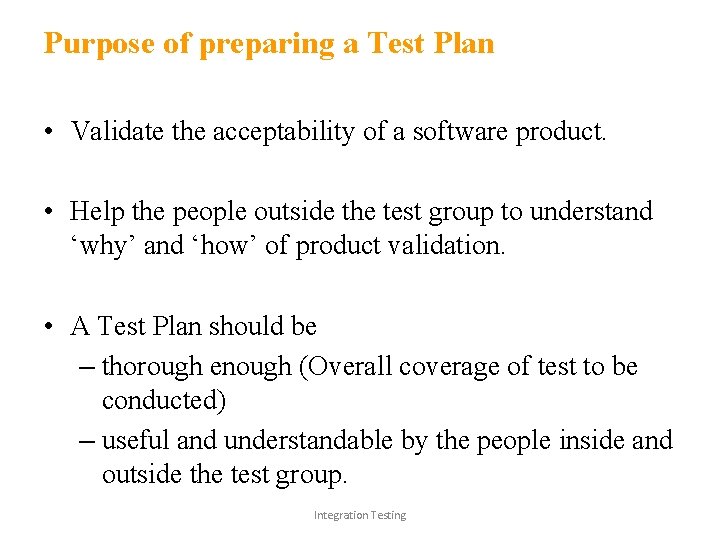 Purpose of preparing a Test Plan

• Validate the acceptability of a software product.

• Help the people outside the test group to understand ‘why’ and ‘how’ of product validation.

• A Test Plan should be
– thorough enough (Overall coverage of test to be conducted)
– useful and understandable by the people inside and outside the test group.

Integration Testing